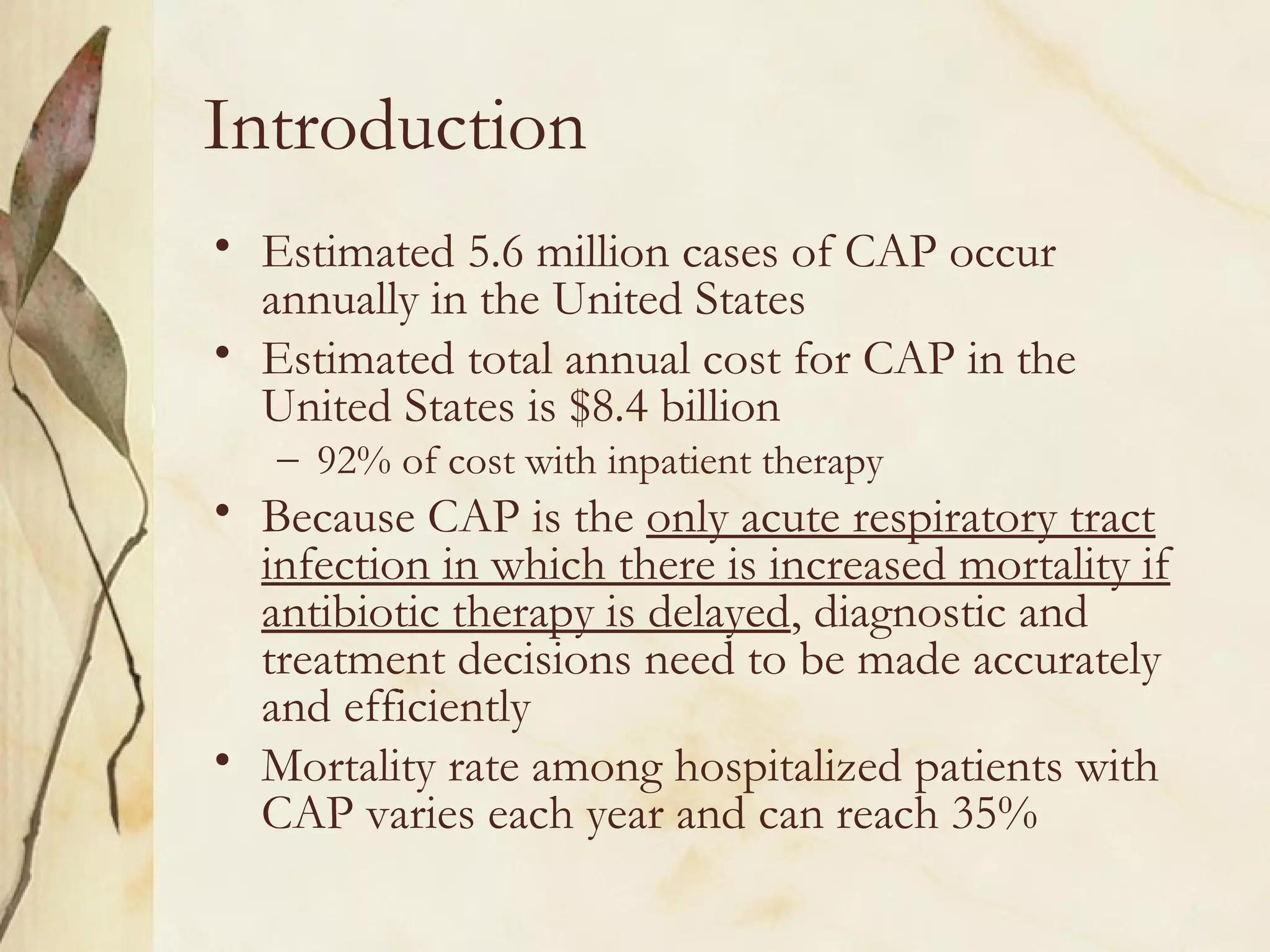 Introduction

• Estimated 5.6 million cases of CAP occur annually in the United States

• Estimated total annual cost for CAP in the United States is \$8.4 billion
  – 92% of cost with inpatient therapy

• Because CAP is the only acute respiratory tract infection in which there is increased mortality if antibiotic therapy is delayed, diagnostic and treatment decisions need to be made accurately and efficiently

• Mortality rate among hospitalized patients with CAP varies each year and can reach 35%